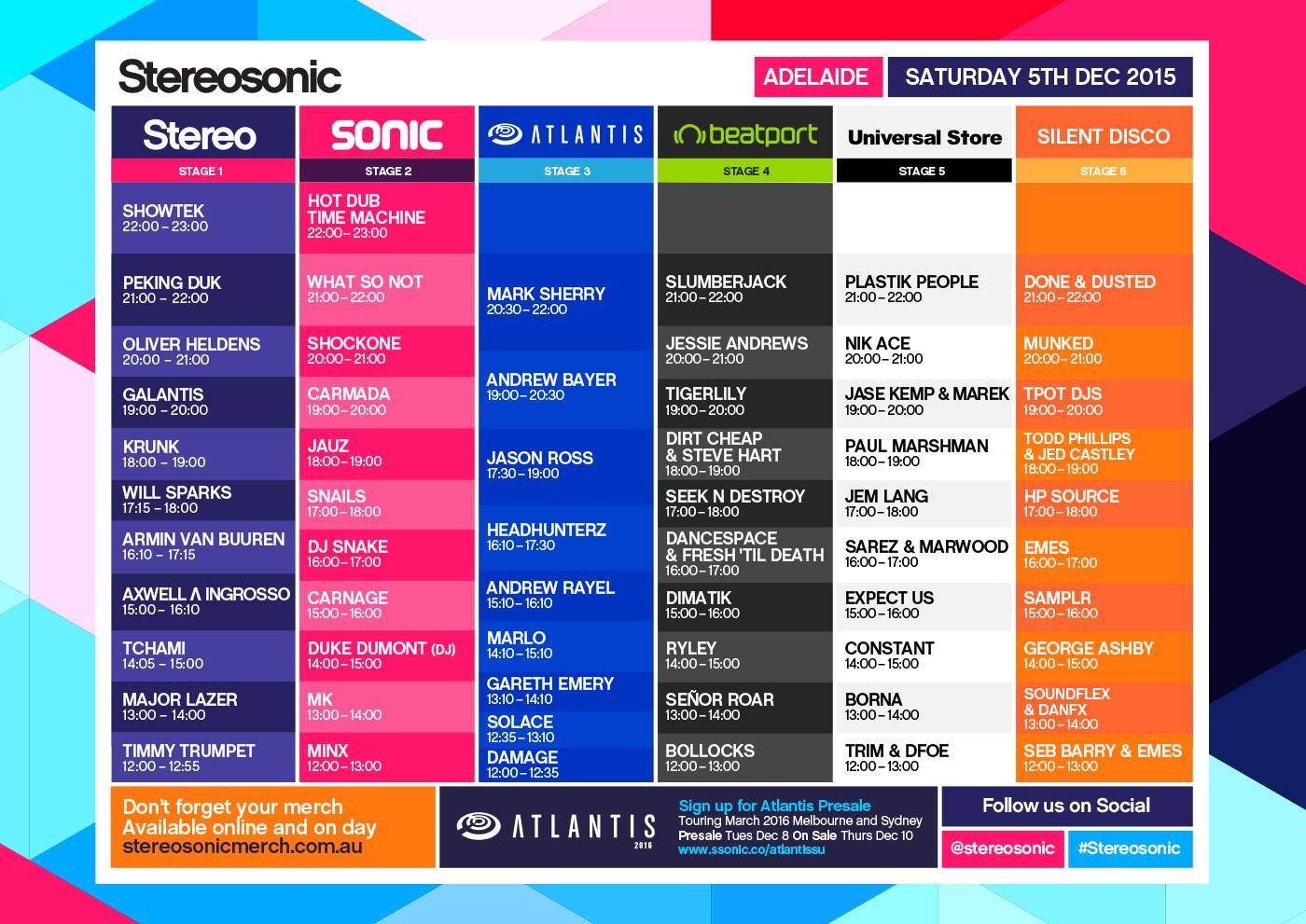 Stereosonic

ADELAIDE SATURDAY 5TH DEC 2015

Stereo
STAGE 1
SHOWTEK 22:00 – 23:00
PEKING DUK 21:00 – 22:00
OLIVER HELDENS 20:00 – 21:00
GALANTIS 19:00 – 20:00
KRUNK 18:00 – 19:00
WILL SPARKS 17:15 – 18:00
ARMIN VAN BUUREN 16:10 – 17:15
AXWELL Λ INGROSSO 15:00 – 16:10
TCHAMI 14:05 – 15:00
MAJOR LAZER 13:00 – 14:00
TIMMY TRUMPET 12:00 – 12:55

SONIC
STAGE 2
HOT DUB TIME MACHINE 22:00 – 23:00
WHAT SO NOT 21:00 – 22:00
SHOCKONE 20:00 – 21:00
CARMADA 19:00 – 20:00
JAUZ 18:00 – 19:00
SNAILS 17:00 – 18:00
DJ SNAKE 16:00 – 17:00
CARNAGE 15:00 – 16:00
DUKE DUMONT (DJ) 14:00 – 15:00
MK 13:00 – 14:00
MINX 12:00 – 13:00

ATLANTIS
STAGE 3
MARK SHERRY 20:30 – 22:00
ANDREW BAYER 19:00 – 20:30
JASON ROSS 17:30 – 19:00
HEADHUNTERZ 16:10 – 17:30
ANDREW RAYEL 15:10 – 16:10
MARLO 14:10 – 15:10
GARETH EMERY 13:10 – 14:10
SOLACE 12:35 – 13:10
DAMAGE 12:00 – 12:35

beatport
STAGE 4
SLUMBERJACK 21:00 – 22:00
JESSIE ANDREWS 20:00 – 21:00
TIGERLILY 19:00 – 20:00
DIRT CHEAP & STEVE HART 18:00 – 19:00
SEEK N DESTROY 17:00 – 18:00
DANCESPACE & FRESH 'TIL DEATH 16:00 – 17:00
DIMATIK 15:00 – 16:00
RYLEY 14:00 – 15:00
SEÑOR ROAR 13:00 – 14:00
BOLLOCKS 12:00 – 13:00

Universal Store
STAGE 5
PLASTIK PEOPLE 21:00 – 22:00
NIK ACE 20:00 – 21:00
JASE KEMP & MAREK 19:00 – 20:00
PAUL MARSHMAN 18:00 – 19:00
JEM LANG 17:00 – 18:00
SAREZ & MARWOOD 16:00 – 17:00
EXPECT US 15:00 – 16:00
CONSTANT 14:00 – 15:00
BORNA 13:00 – 14:00
TRIM & DFOE 12:00 – 13:00

SILENT DISCO
STAGE 6
DONE & DUSTED 21:00 – 22:00
MUNKED 20:00 – 21:00
TPOT DJS 19:00 – 20:00
TODD PHILLIPS & JED CASTLEY 18:00 – 19:00
HP SOURCE 17:00 – 18:00
EMES 16:00 – 17:00
SAMPLR 15:00 – 16:00
GEORGE ASHBY 14:00 – 15:00
SOUNDFLEX & DANFX 13:00 – 14:00
SEB BARRY & EMES 12:00 – 13:00

Don't forget your merch
Available online and on day
stereosonicmerch.com.au

ATLANTIS 2016
Sign up for Atlantis Presale
Touring March 2016 Melbourne and Sydney
Presale Tues Dec 8 On Sale Thurs Dec 10
www.ssonic.co/atlantissu

Follow us on Social
@stereosonic #Stereosonic